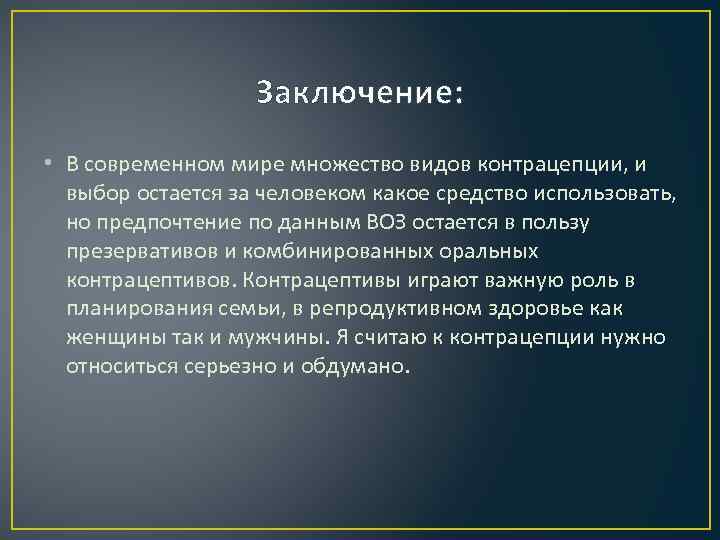 Заключение:

• В современном мире множество видов контрацепции, и выбор остается за человеком какое средство использовать, но предпочтение по данным ВОЗ остается в пользу презервативов и комбинированных оральных контрацептивов. Контрацептивы играют важную роль в планирования семьи, в репродуктивном здоровье как женщины так и мужчины. Я считаю к контрацепции нужно относиться серьезно и обдумано.